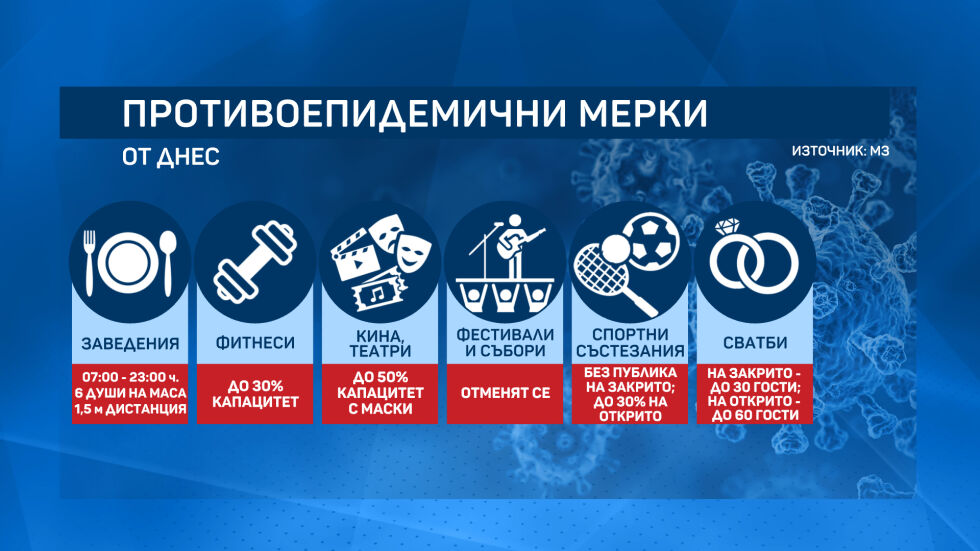 ПРОТИВОЕПИДЕМИЧНИ МЕРКИ
ОТ ДНЕС

ИЗТОЧНИК: МЗ

ЗАВЕДЕНИЯ
07:00 - 23:00 ч.
6 ДУШИ НА МАСА
1,5 м ДИСТАНЦИЯ

ФИТНЕСИ
ДО 30% КАПАЦИТЕТ

КИНА, ТЕАТРИ
ДО 50% КАПАЦИТЕТ С МАСКИ

ФЕСТИВАЛИ И СЪБОРИ
ОТМЕНЯТ СЕ

СПОРТНИ СЪСТЕЗАНИЯ
БЕЗ ПУБЛИКА НА ЗАКРИТО; ДО 30% НА ОТКРИТО

СВАТБИ
НА ЗАКРИТО - ДО 30 ГОСТИ; НА ОТКРИТО - ДО 60 ГОСТИ